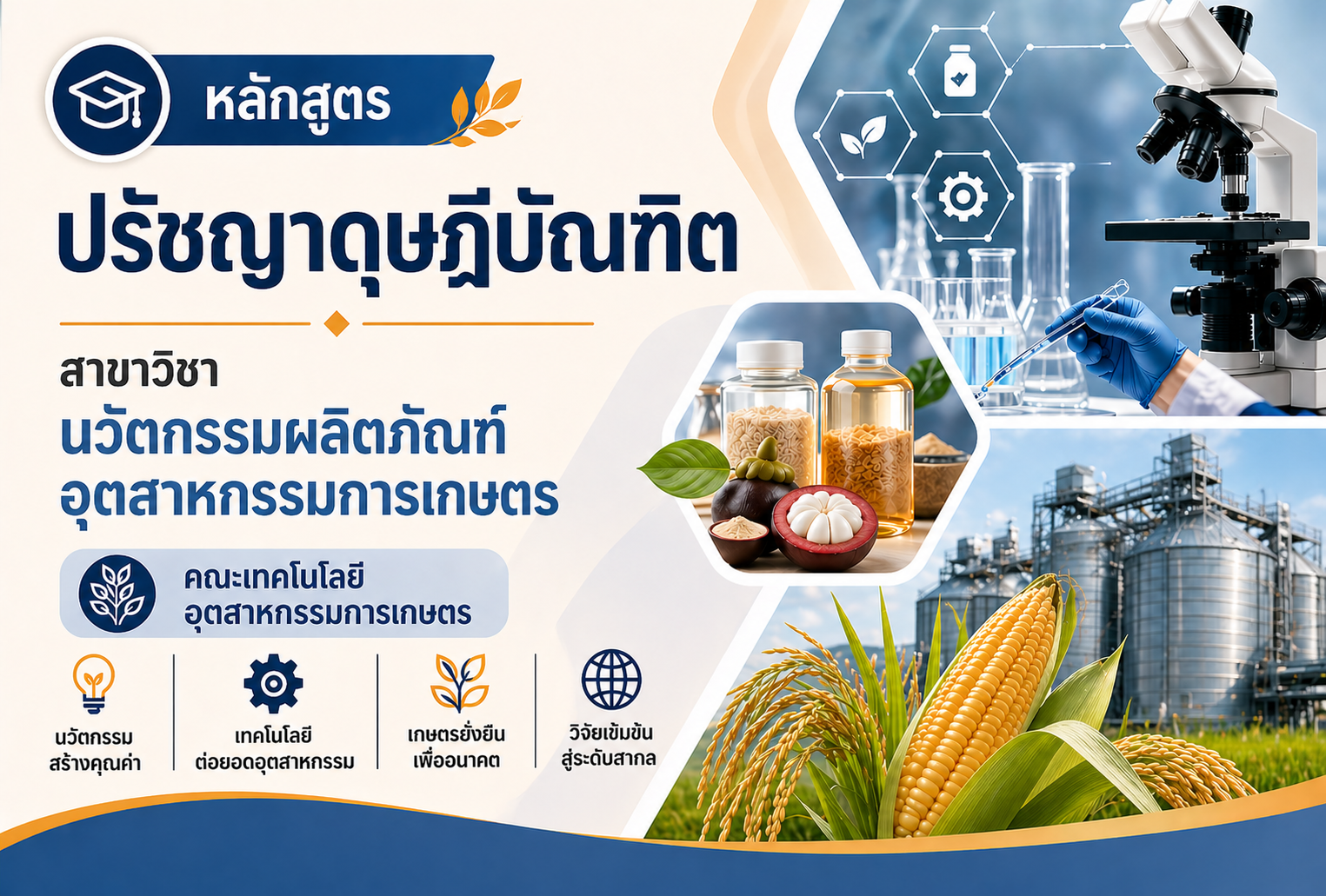 หลักสูตร

ปรัชญาดุษฎีบัณฑิต

สาขาวิชา

นวัตกรรมผลิตภัณฑ์อุตสาหกรรมการเกษตร

คณะเทคโนโลยีอุตสาหกรรมการเกษตร

นวัตกรรมสร้างคุณค่า

เทคโนโลยีต่อยอดอุตสาหกรรม

เกษตรยั่งยืนเพื่ออนาคต

วิจัยเข้มข้นสู่ระดับสากล